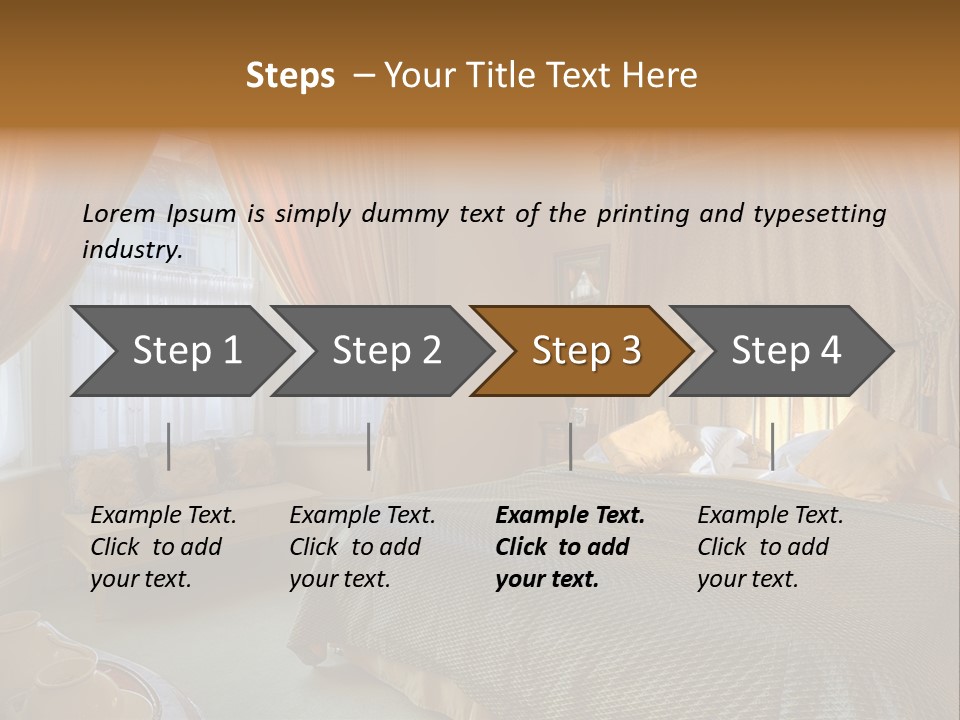 Steps – Your Title Text Here

Lorem Ipsum is simply dummy text of the printing and typesetting industry.

Step 1

Step 2

Step 3

Step 4

Example Text. Click to add your text.

Example Text. Click to add your text.

Example Text. Click to add your text.

Example Text. Click to add your text.